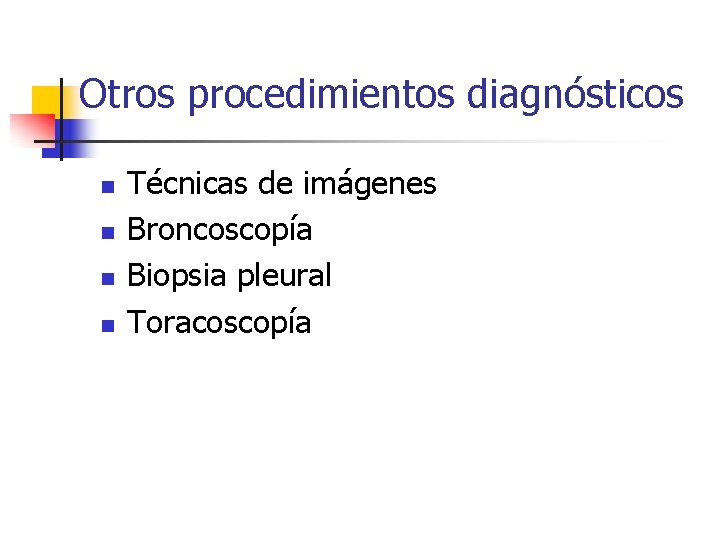 Otros procedimientos diagnósticos

- Técnicas de imágenes
- Broncoscopía
- Biopsia pleural
- Toracoscopía